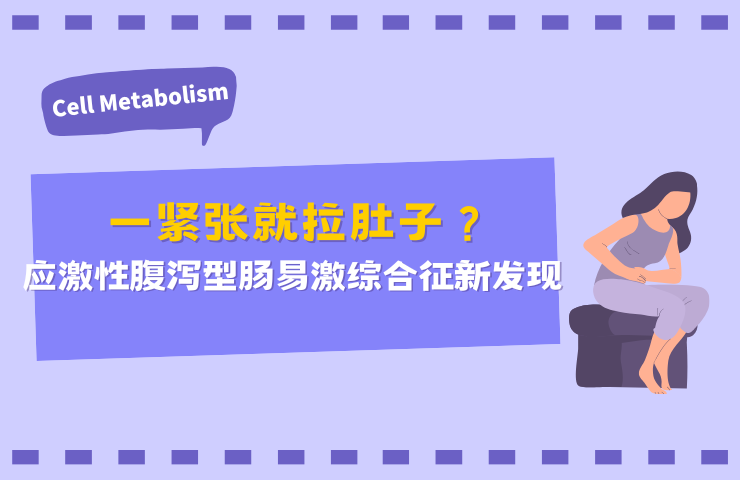 Cell Metabolism

一紧张就拉肚子？

应激性腹泻型肠易激综合征新发现